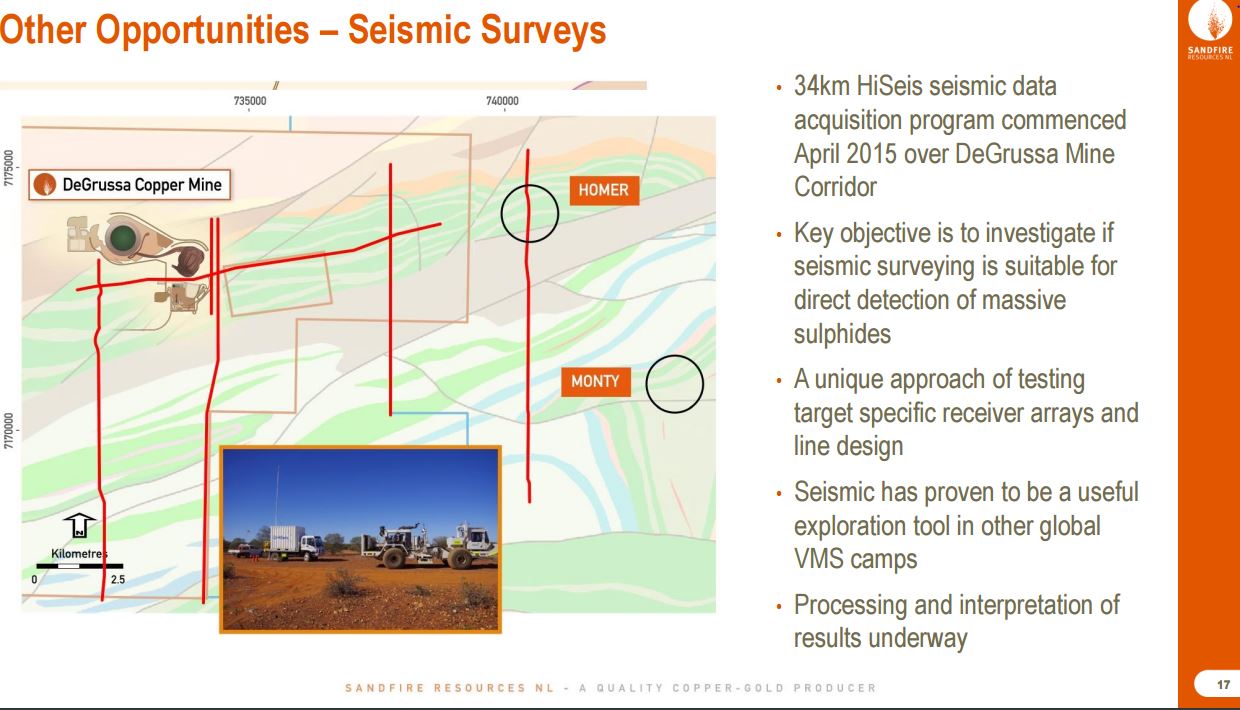 Other Opportunities – Seismic Surveys

SANDFIRE RESOURCES NL

735000

740000

7175000

7170000

DeGrussa Copper Mine

HOMER

MONTY

N

Kilometres

0

2.5

• 34km HiSeis seismic data acquisition program commenced April 2015 over DeGrussa Mine Corridor

• Key objective is to investigate if seismic surveying is suitable for direct detection of massive sulphides

• A unique approach of testing target specific receiver arrays and line design

• Seismic has proven to be a useful exploration tool in other global VMS camps

• Processing and interpretation of results underway

SANDFIRE RESOURCES NL - A QUALITY COPPER-GOLD PRODUCER

17